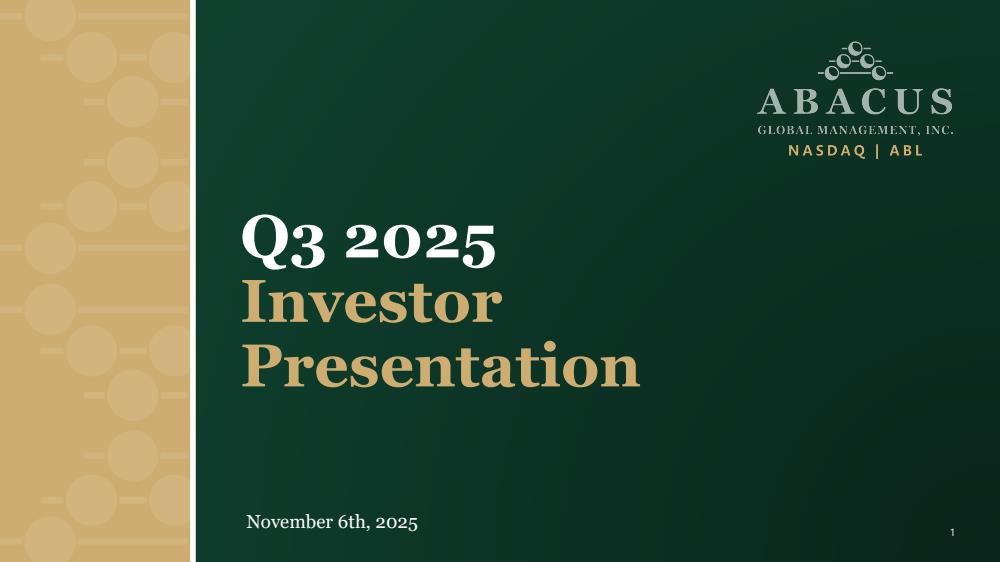 ABACUS
GLOBAL MANAGEMENT, INC.
NASDAQ | ABL

Q3 2025
Investor
Presentation

November 6th, 2025

1